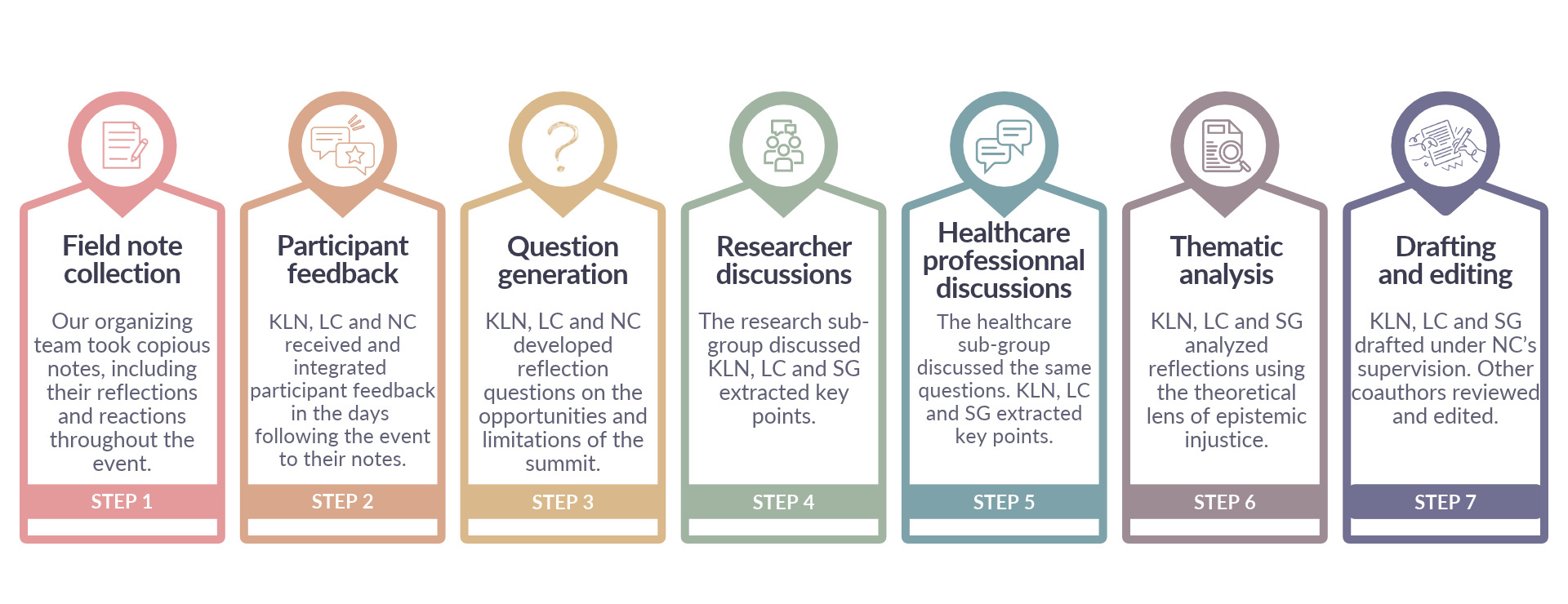 Field note collection

Our organizing team took copious notes, including their reflections and reactions throughout the event.

STEP 1

Participant feedback

KLN, LC and NC received and integrated participant feedback in the days following the event to their notes.

STEP 2

Question generation

KLN, LC and NC developed reflection questions on the opportunities and limitations of the summit.

STEP 3

Researcher discussions

The research sub-group discussed KLN, LC and SG extracted key points.

STEP 4

Healthcare professionnal discussions

The healthcare sub-group discussed the same questions. KLN, LC and SG extracted key points.

STEP 5

Thematic analysis

KLN, LC and SG analyzed reflections using the theoretical lens of epistemic injustice.

STEP 6

Drafting and editing

KLN, LC and SG drafted under NC's supervision. Other coauthors reviewed and edited.

STEP 7